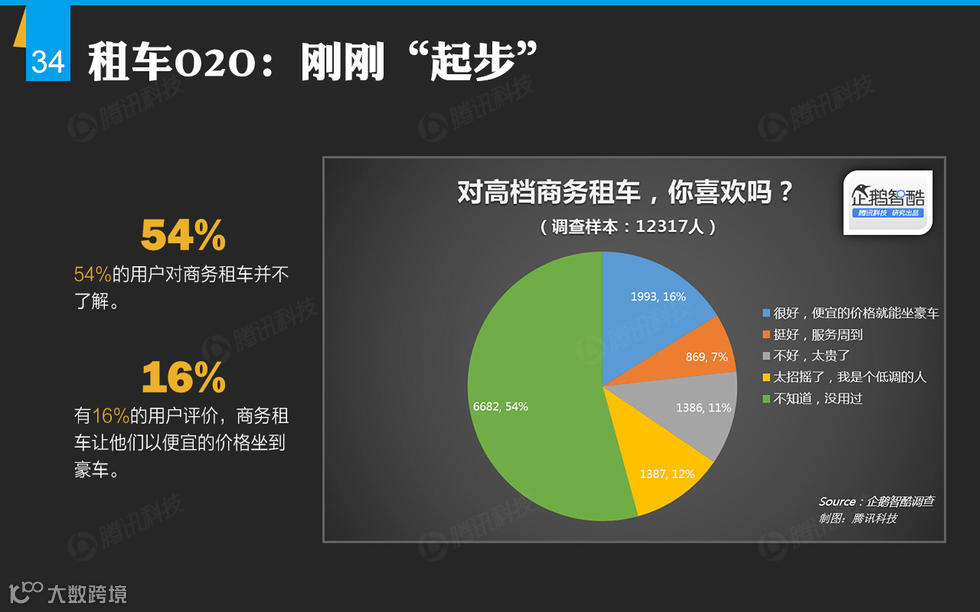 34 租车O2O：刚刚“起步”

腾讯科技

54%

54%的用户对商务租车并不了解。

16%

有16%的用户评价，商务租车让他们以便宜的价格坐到豪车。

对高档商务租车，你喜欢吗？

（调查样本：12317人）

企鹅智酷
腾讯科技 研究出品

1993, 16%

869, 7%

1386, 11%

1387, 12%

6682, 54%

很好，便宜的价格就能坐豪车
挺好，服务周到
不好，太贵了
太招摇了，我是个低调的人
不知道，没用过

Source：企鹅智酷调查
制图：腾讯科技

大数跨境